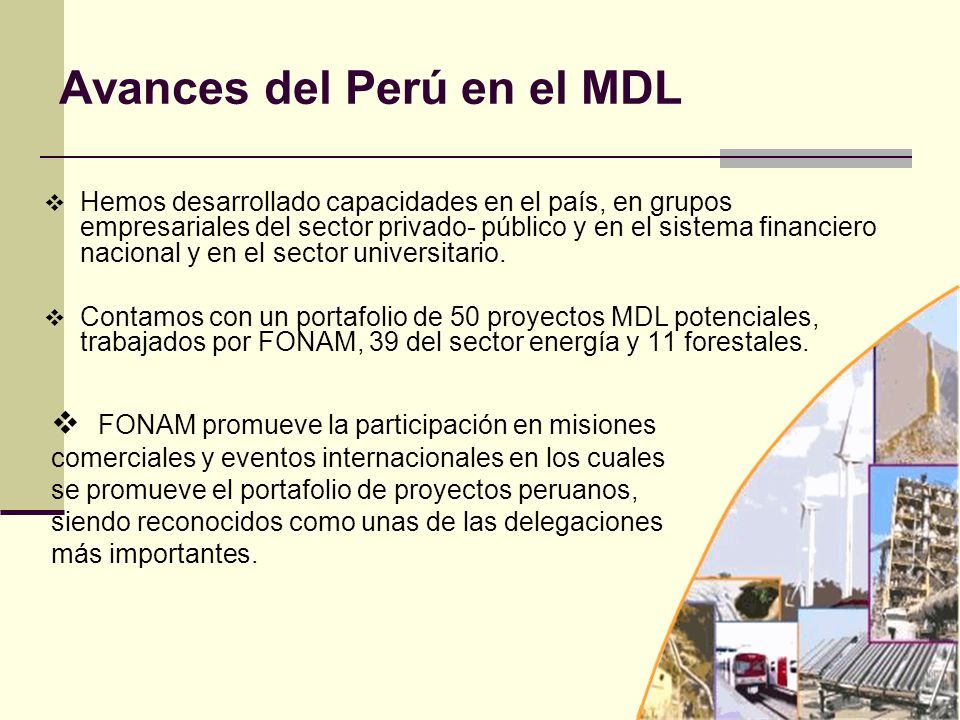 Avances del Perú en el MDL

❖ Hemos desarrollado capacidades en el país, en grupos empresariales del sector privado- público y en el sistema financiero nacional y en el sector universitario.

❖ Contamos con un portafolio de 50 proyectos MDL potenciales, trabajados por FONAM, 39 del sector energía y 11 forestales.

❖ FONAM promueve la participación en misiones comerciales y eventos internacionales en los cuales se promueve el portafolio de proyectos peruanos, siendo reconocidos como unas de las delegaciones más importantes.